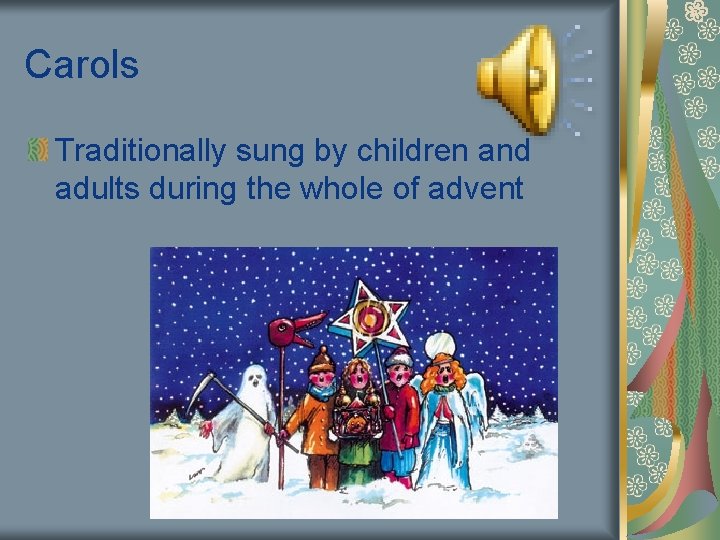 Carols

Traditionally sung by children and adults during the whole of advent